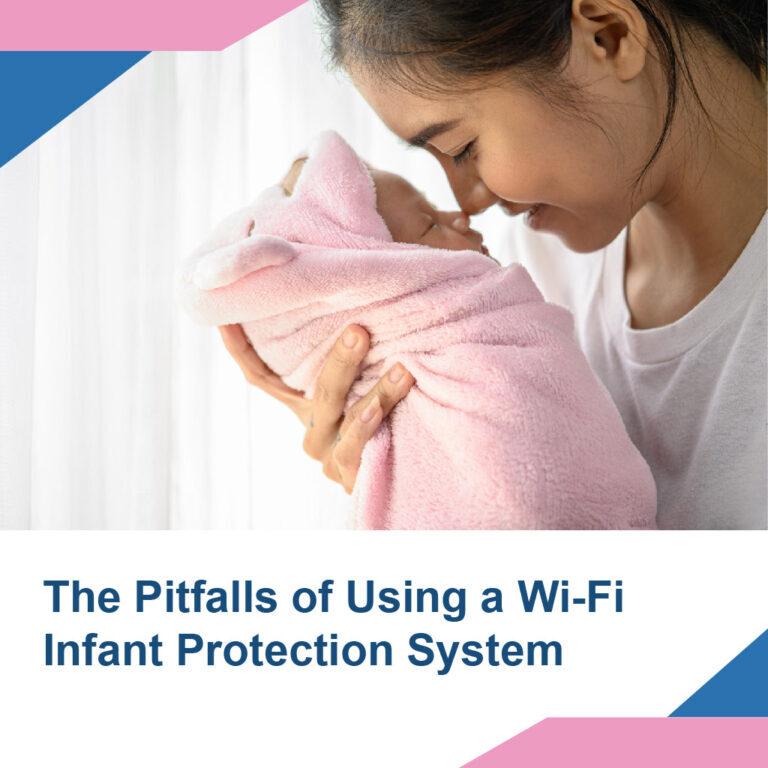 The Pitfalls of Using a Wi-Fi Infant Protection System